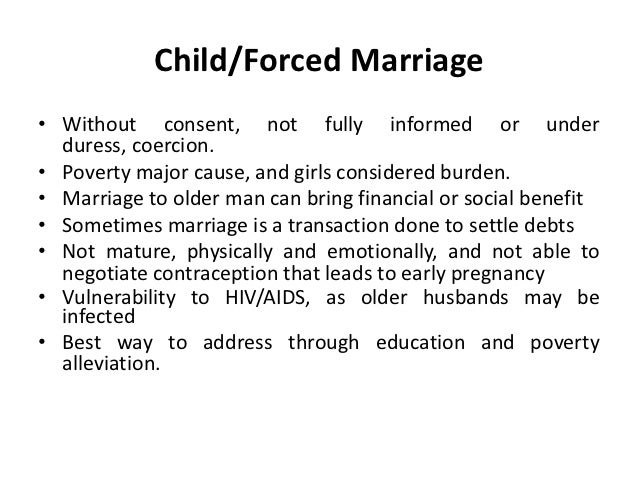 Child/Forced Marriage

• Without consent, not fully informed or under duress, coercion.
• Poverty major cause, and girls considered burden.
• Marriage to older man can bring financial or social benefit
• Sometimes marriage is a transaction done to settle debts
• Not mature, physically and emotionally, and not able to negotiate contraception that leads to early pregnancy
• Vulnerability to HIV/AIDS, as older husbands may be infected
• Best way to address through education and poverty alleviation.